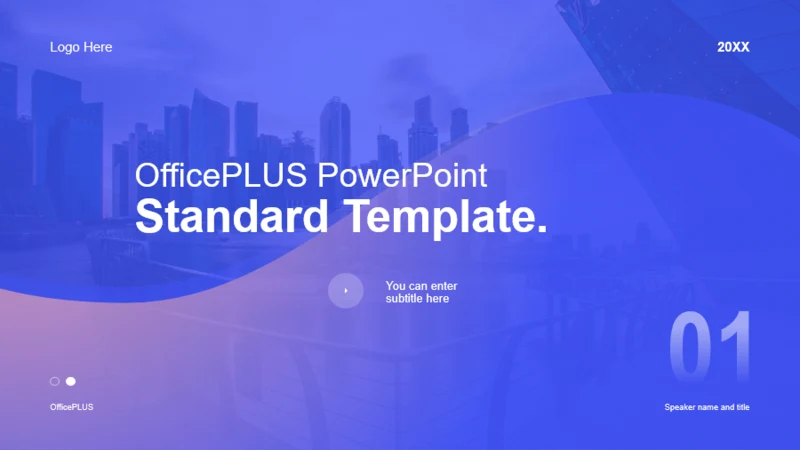 Logo Here

20XX

OfficePLUS PowerPoint
Standard Template.

You can enter subtitle here

01

OfficePLUS

Speaker name and title